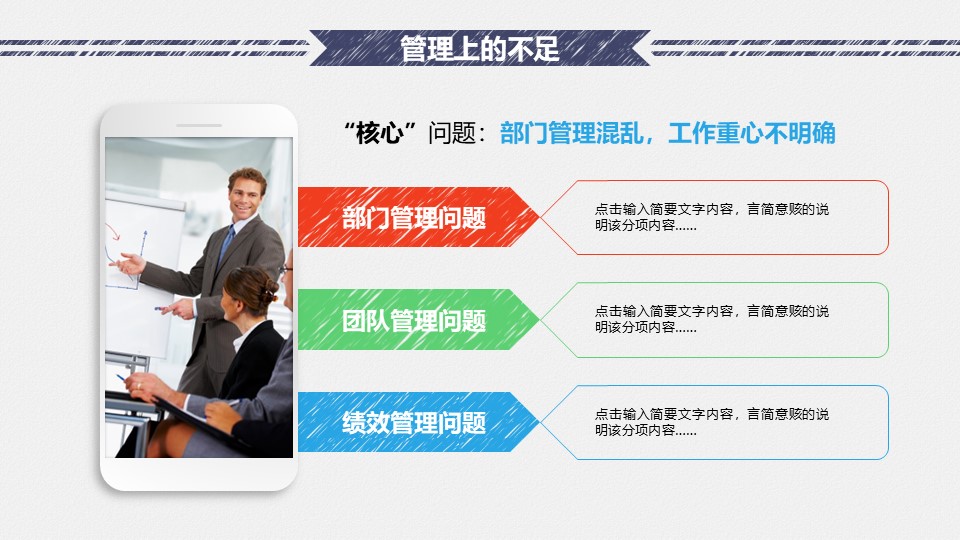 管理上的不足

“核心”问题：部门管理混乱，工作重心不明确

部门管理问题

点击输入简要文字内容，言简意赅的说明该分项内容……

团队管理问题

点击输入简要文字内容，言简意赅的说明该分项内容……

绩效管理问题

点击输入简要文字内容，言简意赅的说明该分项内容……